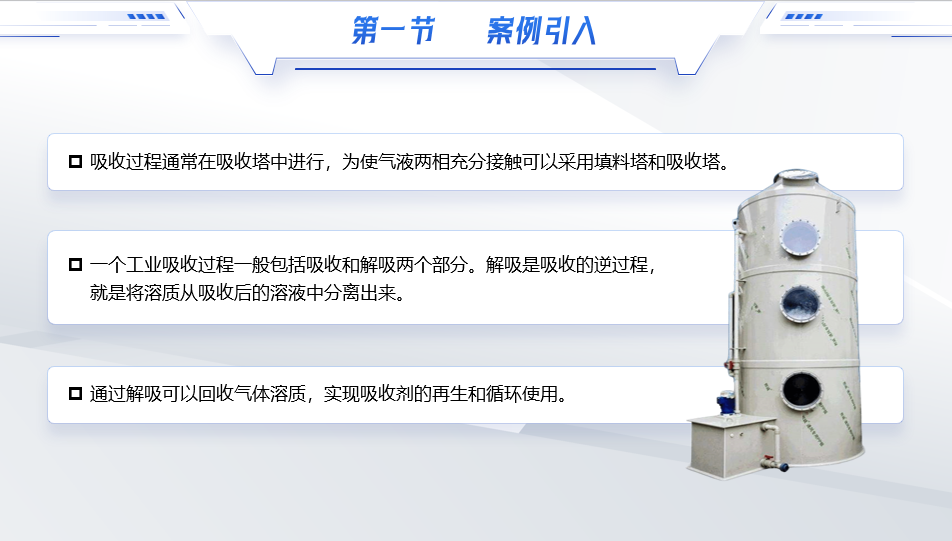 第一节　案例引入

吸收过程通常在吸收塔中进行，为使气液两相充分接触可以采用填料塔和吸收塔。

一个工业吸收过程一般包括吸收和解吸两个部分。解吸是吸收的逆过程，就是将溶质从吸收后的溶液中分离出来。

通过解吸可以回收气体溶质，实现吸收剂的再生和循环使用。